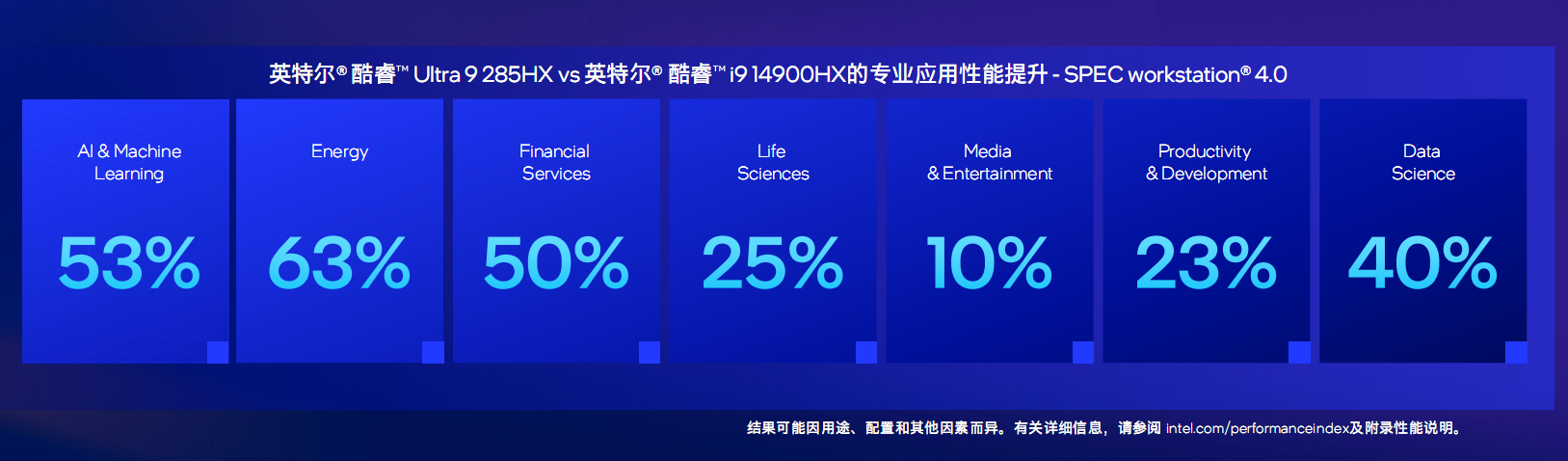 英特尔® 酷睿™ Ultra 9 285HX vs 英特尔® 酷睿™ i9 14900HX的专业应用性能提升 - SPEC workstation® 4.0

AI & Machine Learning
53%

Energy
63%

Financial Services
50%

Life Sciences
25%

Media & Entertainment
10%

Productivity & Development
23%

Data Science
40%

结果可能因用途、配置和其他因素而异。有关详细信息，请参阅 intel.com/performanceindex及附录性能说明。